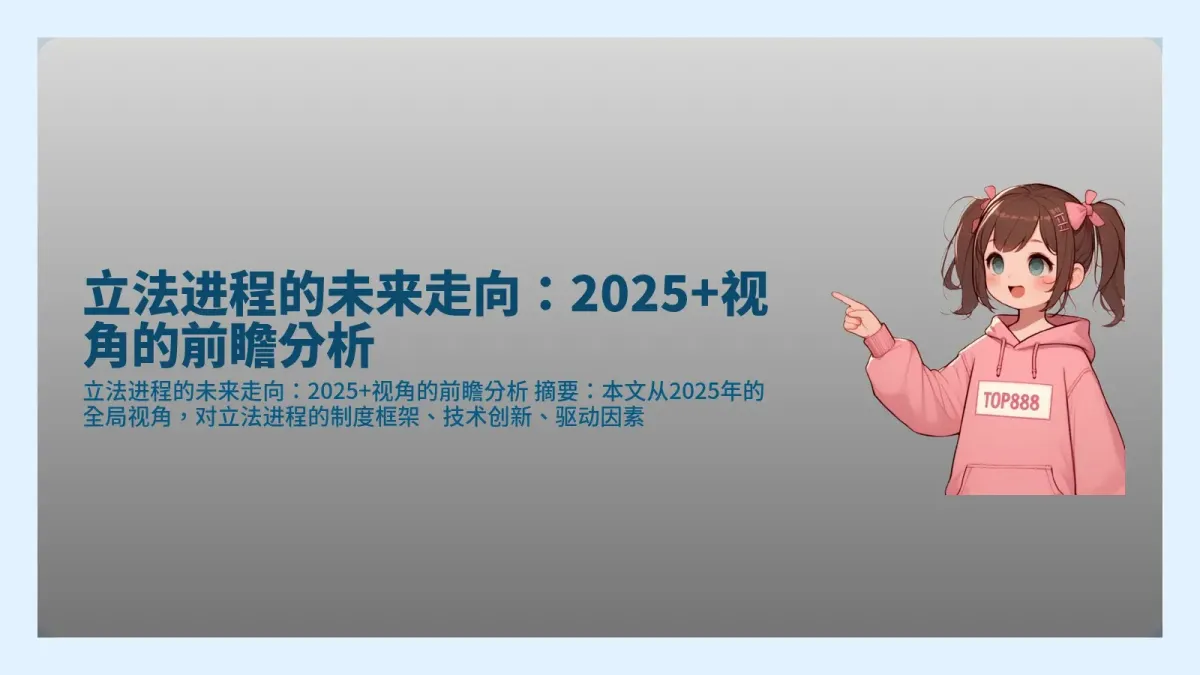 立法进程的未来走向：2025+视角的前瞻分析

立法进程的未来走向：2025+视角的前瞻分析 摘要：本文从2025年的全局视角，对立法进程的制度框架、技术创新、驱动因素

TOP888